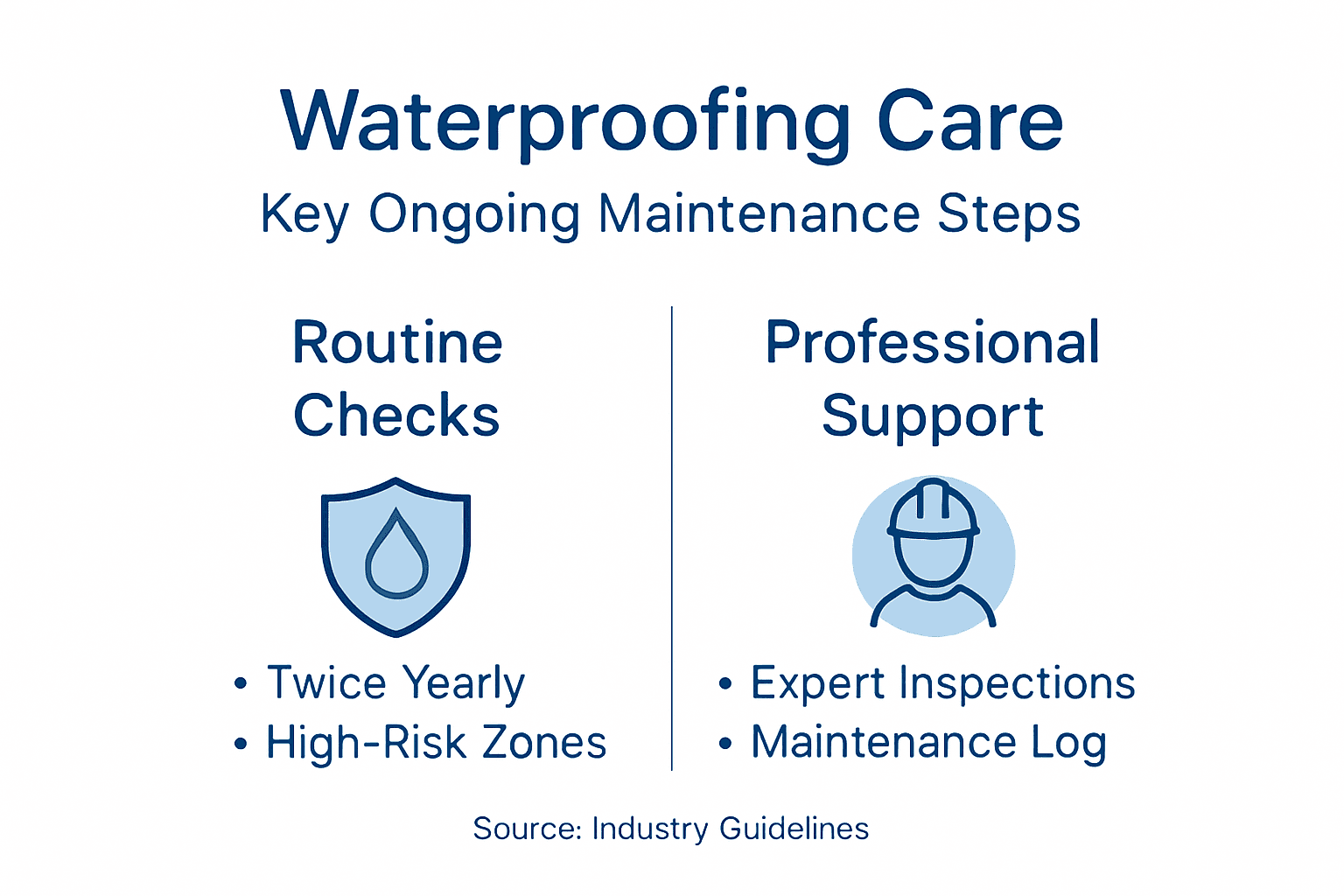 Waterproofing Care

Key Ongoing Maintenance Steps

Routine Checks

• Twice Yearly
• High-Risk Zones

Professional Support

• Expert Inspections
• Maintenance Log

Source: Industry Guidelines